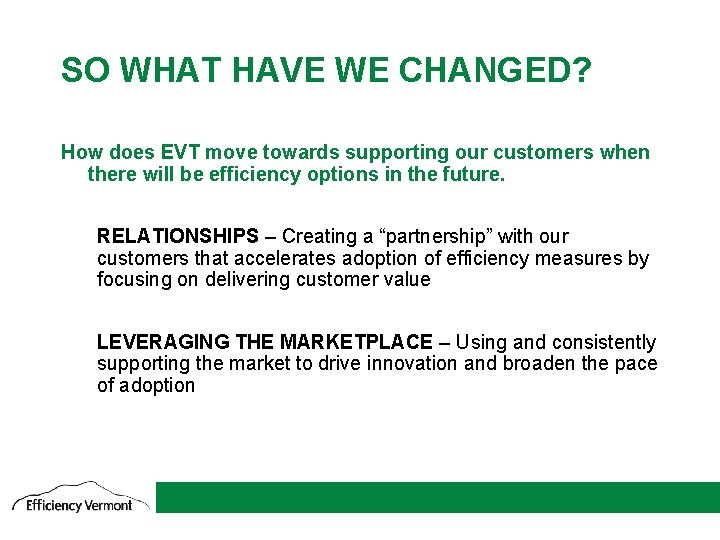 SO WHAT HAVE WE CHANGED?

How does EVT move towards supporting our customers when there will be efficiency options in the future.

RELATIONSHIPS – Creating a “partnership” with our customers that accelerates adoption of efficiency measures by focusing on delivering customer value

LEVERAGING THE MARKETPLACE – Using and consistently supporting the market to drive innovation and broaden the pace of adoption

Efficiency Vermont